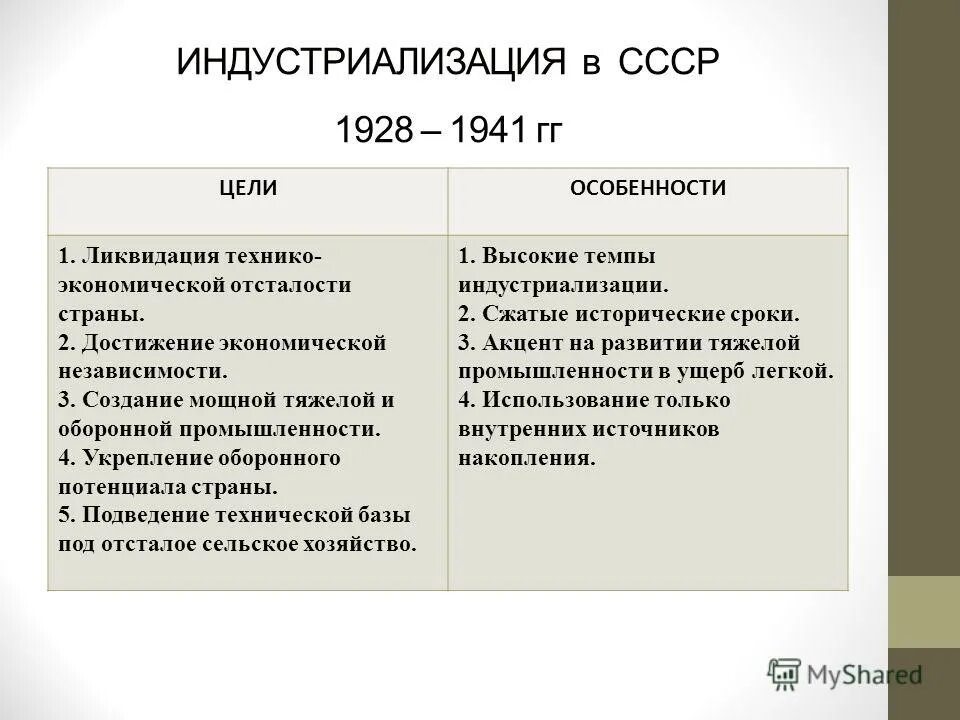 ИНДУСТРИАЛИЗАЦИЯ в СССР

1928 – 1941 гг

| ЦЕЛИ | ОСОБЕННОСТИ |
|---|---|
| 1. Ликвидация технико-экономической отсталости страны. 2. Достижение экономической независимости. 3. Создание мощной тяжелой и оборонной промышленности. 4. Укрепление оборонного потенциала страны. 5. Подведение технической базы под отсталое сельское хозяйство. | 1. Высокие темпы индустриализации. 2. Сжатые исторические сроки. 3. Акцент на развитии тяжелой промышленности в ущерб легкой. 4. Использование только внутренних источников накопления. |

MyShared